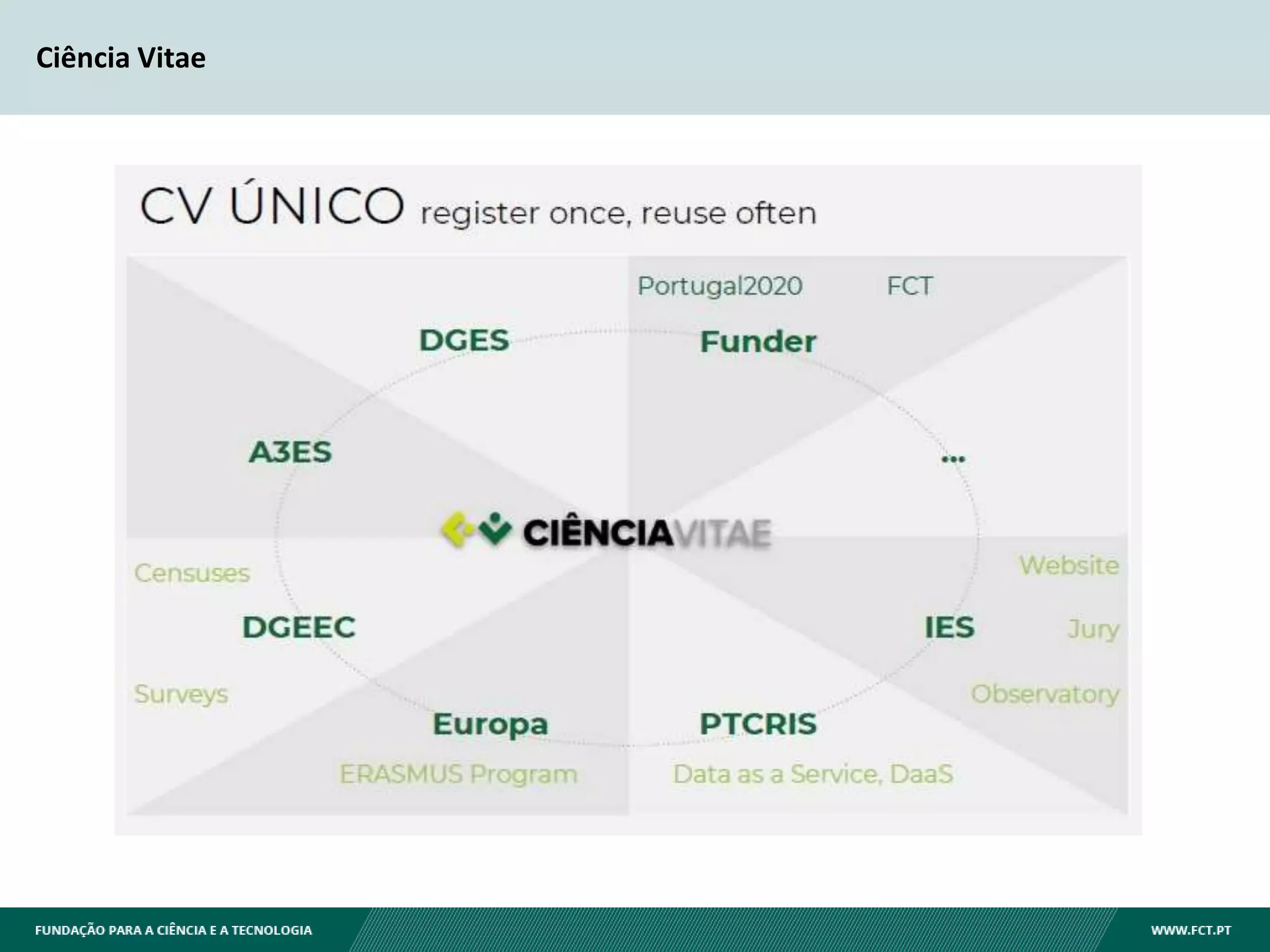 Ciência Vitae

CV ÚNICO register once, reuse often

Portugal2020 FCT

DGES

Funder

A3ES

...

CIÊNCIAVITAE

Censuses

Website

DGEEC

IES

Jury

Surveys

Observatory

Europa

PTCRIS

ERASMUS Program

Data as a Service, DaaS

FUNDAÇÃO PARA A CIÊNCIA E A TECNOLOGIA

WWW.FCT.PT